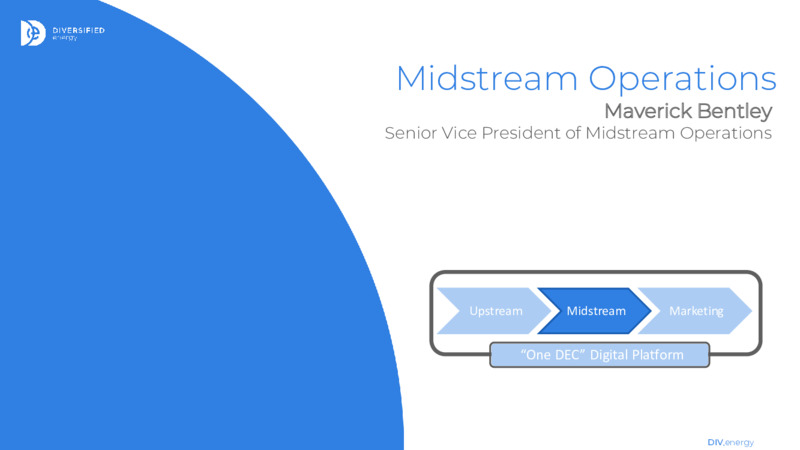 DIVERSIFIED energy

Midstream Operations

Maverick Bentley

Senior Vice President of Midstream Operations

Upstream

Midstream

Marketing

"One DEC" Digital Platform

DIV.energy